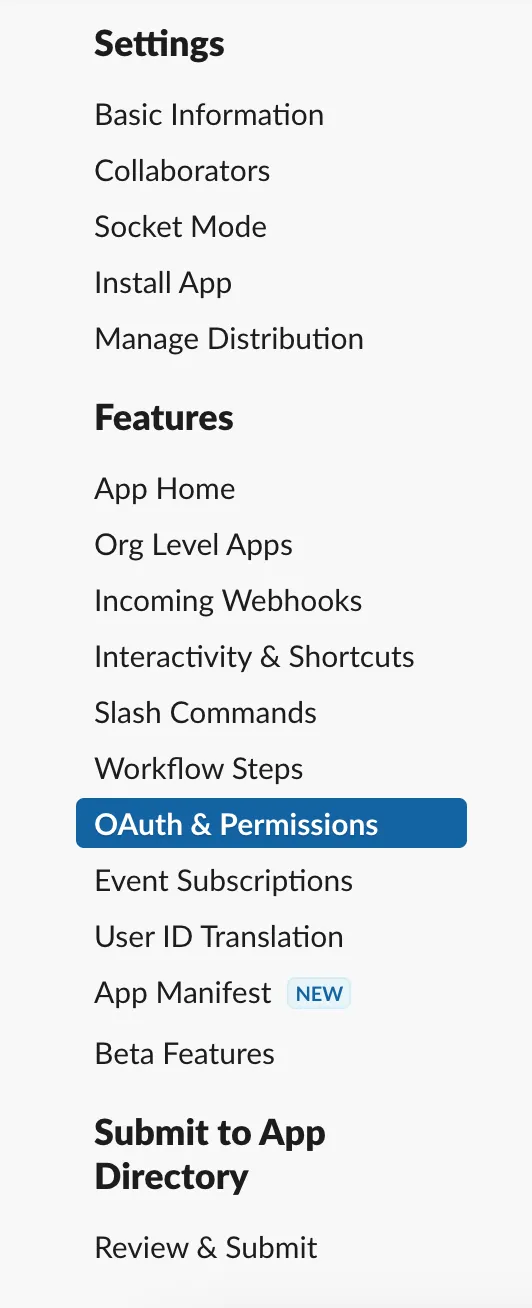 Settings

Basic Information

Collaborators

Socket Mode

Install App

Manage Distribution

Features

App Home

Org Level Apps

Incoming Webhooks

Interactivity & Shortcuts

Slash Commands

Workflow Steps

OAuth & Permissions

Event Subscriptions

User ID Translation

App Manifest NEW

Beta Features

Submit to App Directory

Review & Submit